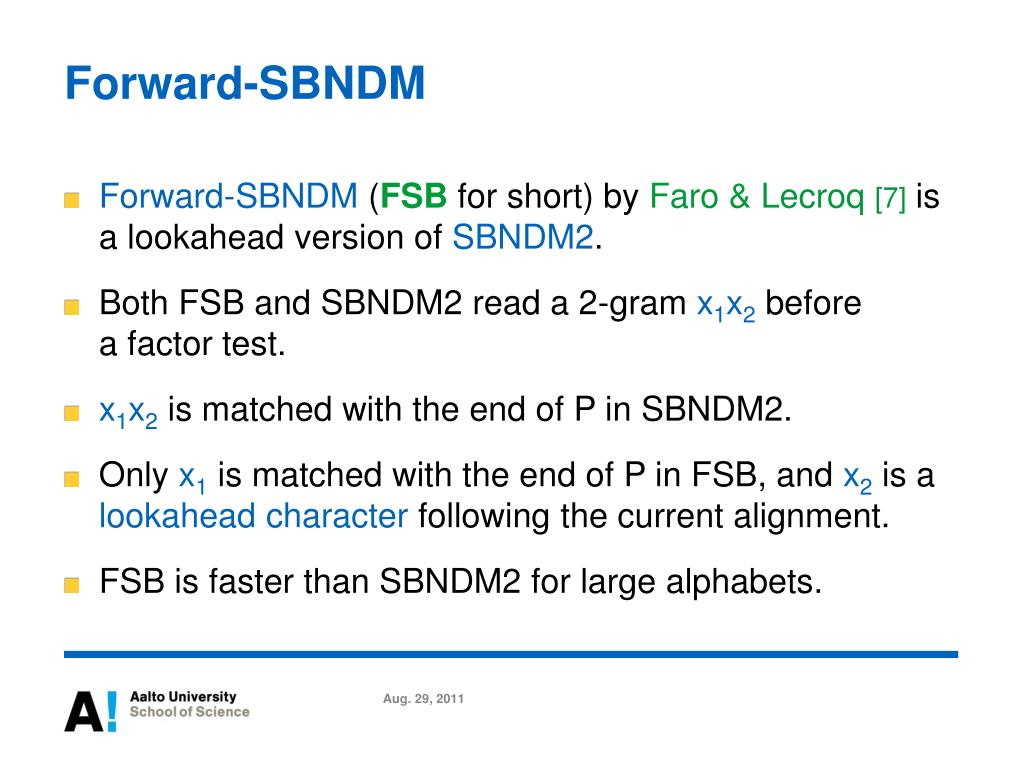 Forward-SBNDM

Forward-SBNDM (FSB for short) by Faro & Lecroq [7] is a lookahead version of SBNDM2.

Both FSB and SBNDM2 read a 2-gram $x_1x_2$ before a factor test.

$x_1x_2$ is matched with the end of P in SBNDM2.

Only $x_1$ is matched with the end of P in FSB, and $x_2$ is a lookahead character following the current alignment.

FSB is faster than SBNDM2 for large alphabets.

A! Aalto University School of Science

Aug. 29, 2011